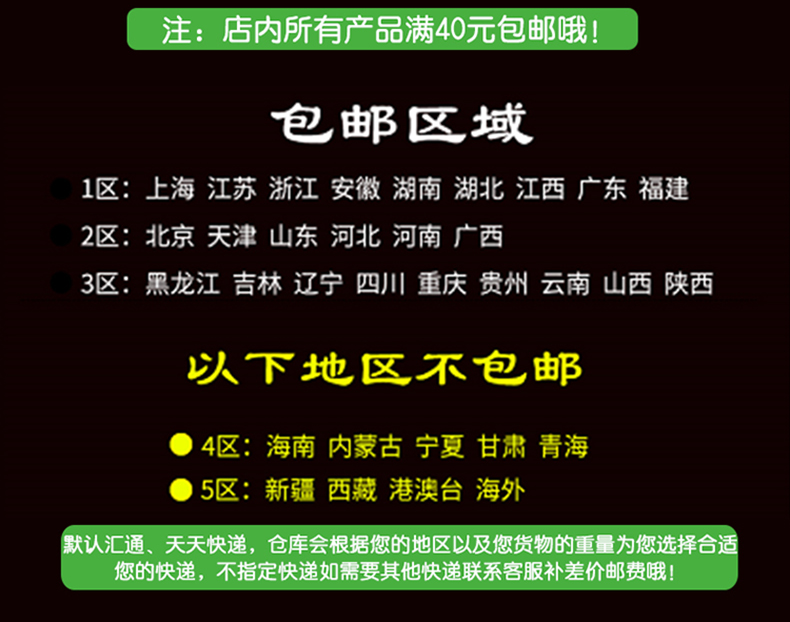 注：店内所有产品满40元包邮哦！

包邮区域

1区：上海 江苏 浙江 安徽 湖南 湖北 江西 广东 福建

2区：北京 天津 山东 河北 河南 广西

3区：黑龙江 吉林 辽宁 四川 重庆 贵州 云南 山西 陕西

以下地区不包邮

4区：海南 内蒙古 宁夏 甘肃 青海

5区：新疆 西藏 港澳台 海外

默认汇通、天天快递，仓库会根据您的地区以及您货物的重量为您选择合适您的快递，不指定快递如需要其他快递联系客服补差价邮费哦！